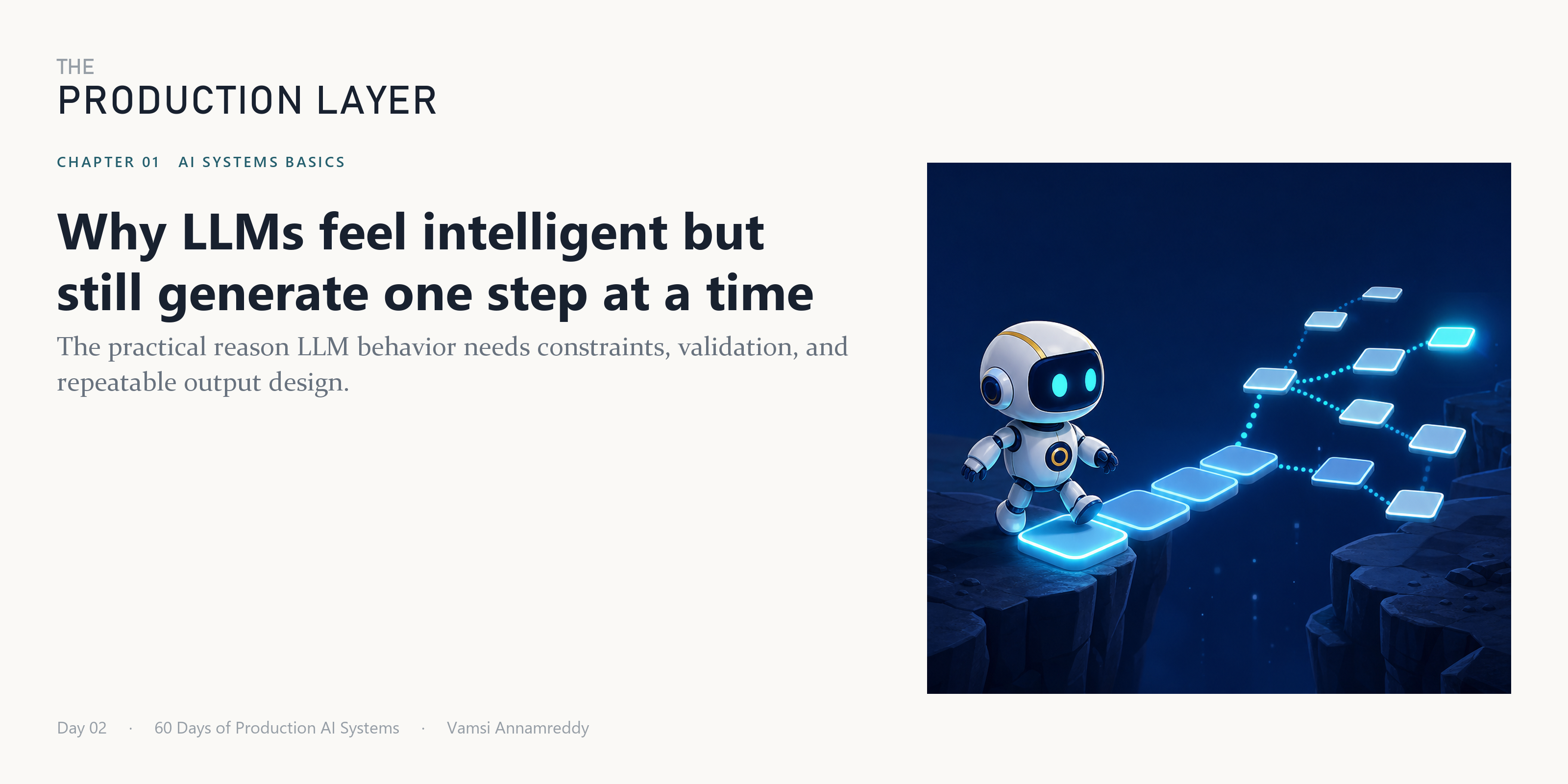 THE
PRODUCTION LAYER

CHAPTER 01 AI SYSTEMS BASICS

Why LLMs feel intelligent but still generate one step at a time

The practical reason LLM behavior needs constraints, validation, and repeatable output design.

Day 02 · 60 Days of Production AI Systems · Vamsi Annamreddy